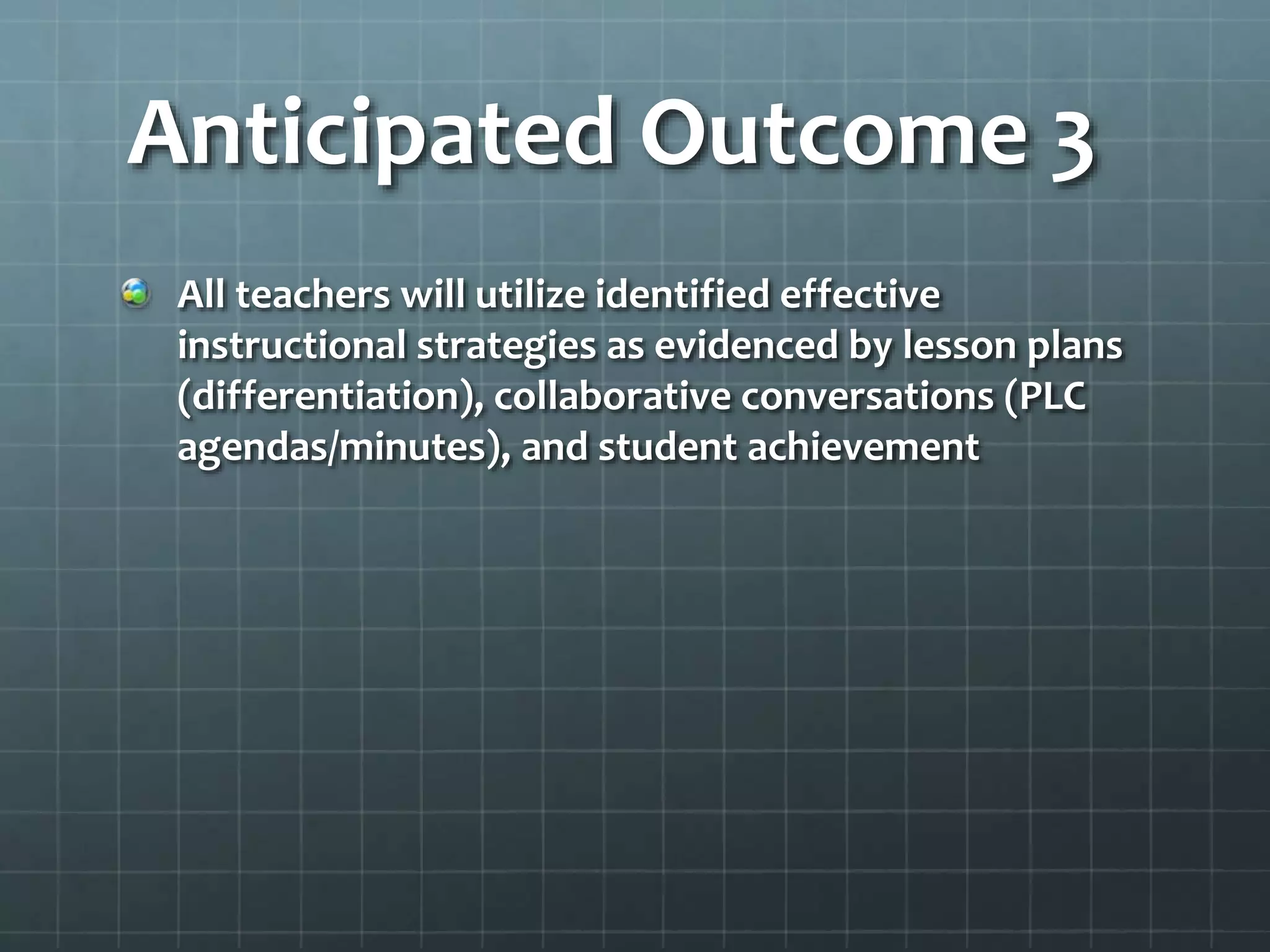 Anticipated Outcome 3

All teachers will utilize identified effective instructional strategies as evidenced by lesson plans (differentiation), collaborative conversations (PLC agendas/minutes), and student achievement